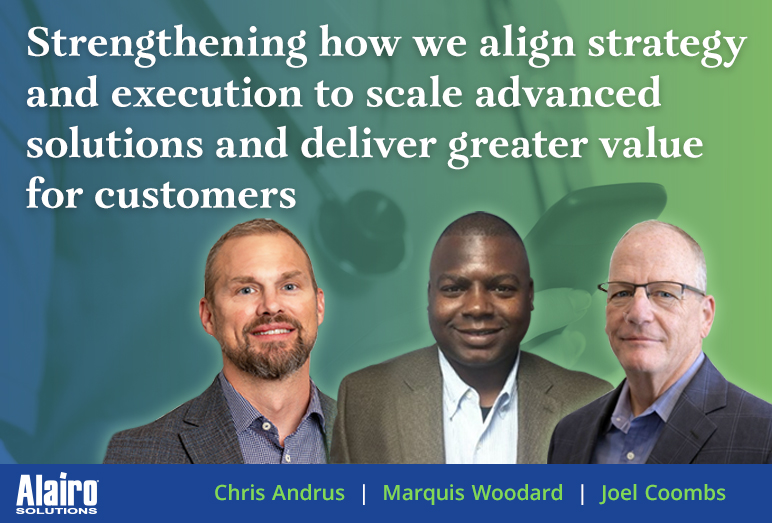 Strengthening how we align strategy and execution to scale advanced solutions and deliver greater value for customers

Alairo SOLUTIONS

Chris Andrus | Marquis Woodard | Joel Coombs